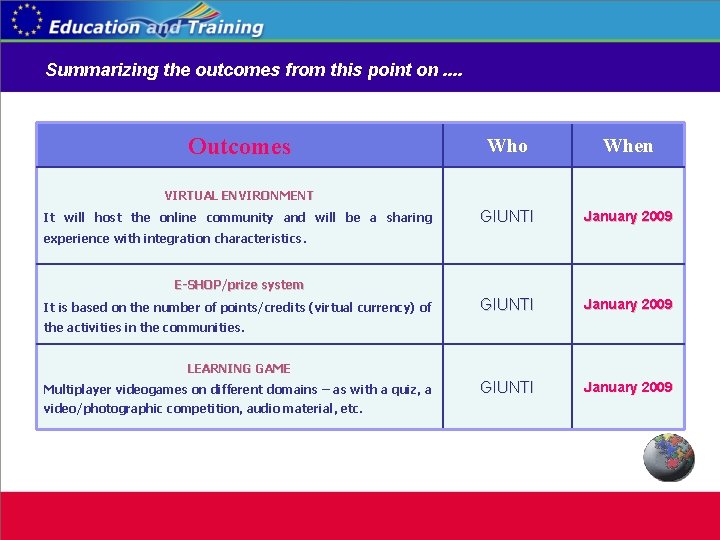 Education and Training

Summarizing the outcomes from this point on ....

| Outcomes | Who | When |
|---|---|---|
| VIRTUAL ENVIRONMENT It will host the online community and will be a sharing experience with integration characteristics. | GIUNTI | January 2009 |
| E-SHOP/prize system It is based on the number of points/credits (virtual currency) of the activities in the communities. | GIUNTI | January 2009 |
| LEARNING GAME Multiplayer videogames on different domains – as with a quiz, a video/photographic competition, audio material, etc. | GIUNTI | January 2009 |